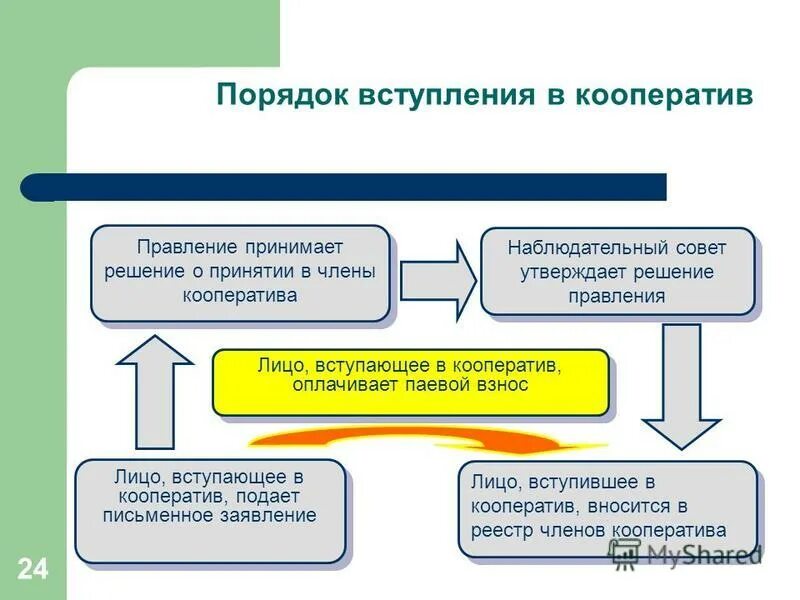 Порядок вступления в кооператив

Правление принимает решение о принятии в члены кооператива

Наблюдательный совет утверждает решение правления

Лицо, вступающее в кооператив, оплачивает паевой взнос

Лицо, вступающее в кооператив, подает письменное заявление

Лицо, вступившее в кооператив, вносится в реестр членов кооператива

24

MyShared